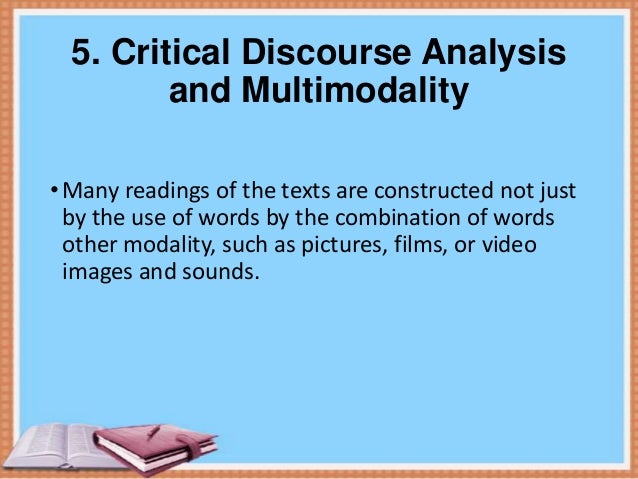 5. Critical Discourse Analysis and Multimodality

• Many readings of the texts are constructed not just by the use of words by the combination of words other modality, such as pictures, films, or video images and sounds.